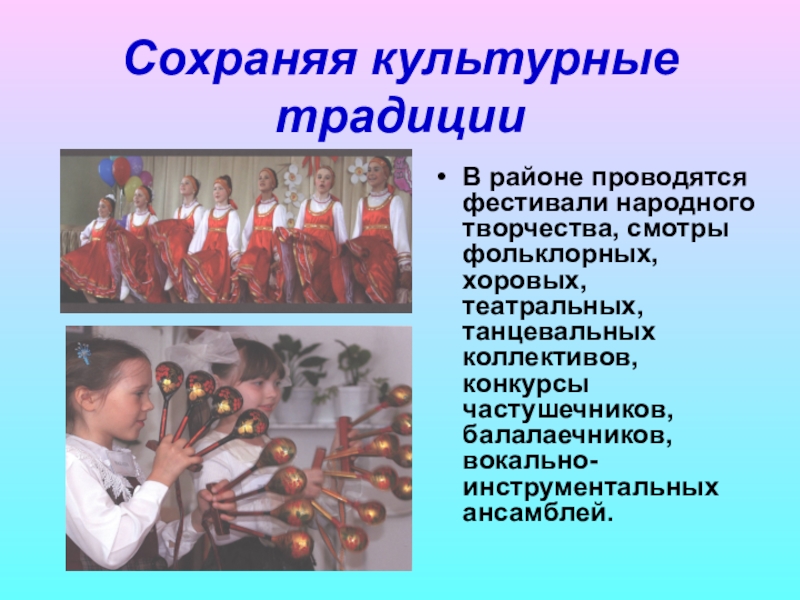 Сохраняя культурные традиции

• В районе проводятся фестивали народного творчества, смотры фольклорных, хоровых, театральных, танцевальных коллективов, конкурсы частушечников, балалаечников, вокально-инструментальных ансамблей.